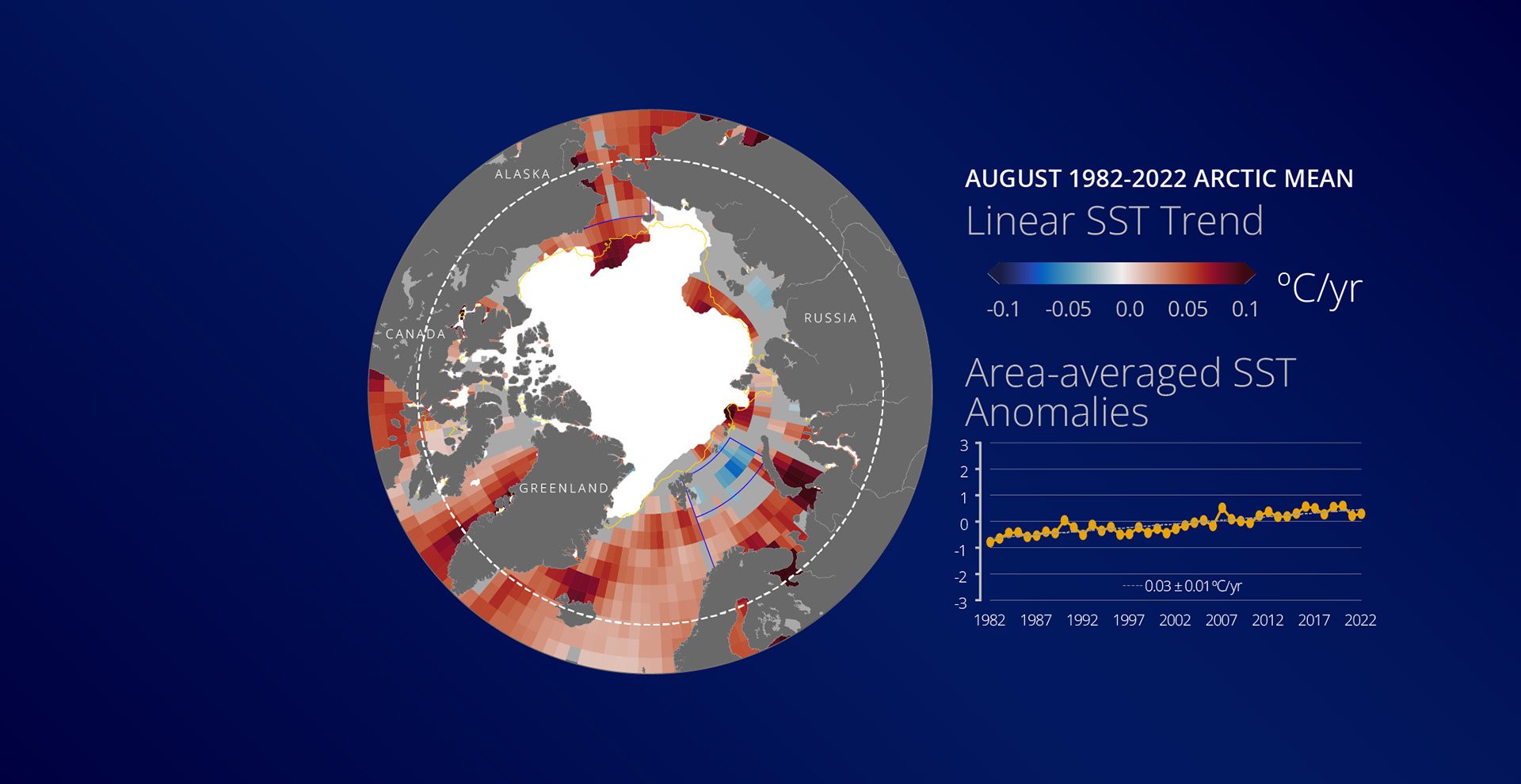 ALASKA

CANADA

RUSSIA

GREENLAND

AUGUST 1982-2022 ARCTIC MEAN

Linear SST Trend

-0.1 -0.05 0.0 0.05 0.1 °C/yr

Area-averaged SST Anomalies

3
2
1
0
-1
-2
-3

0.03 ± 0.01 °C/yr

1982 1987 1992 1997 2002 2007 2012 2017 2022